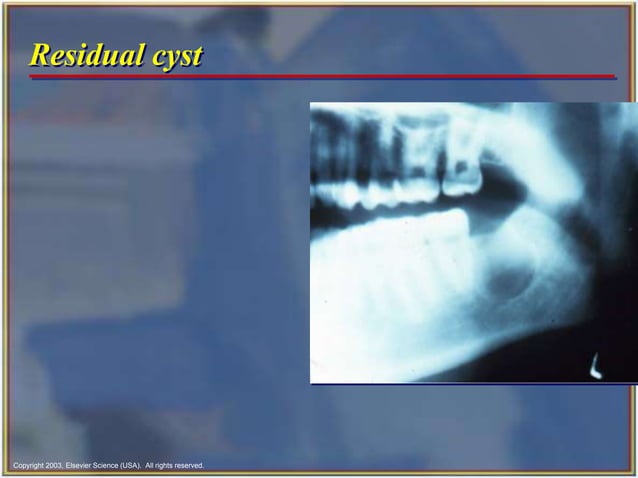 Residual cyst

Copyright 2003, Elsevier Science (USA). All rights reserved.